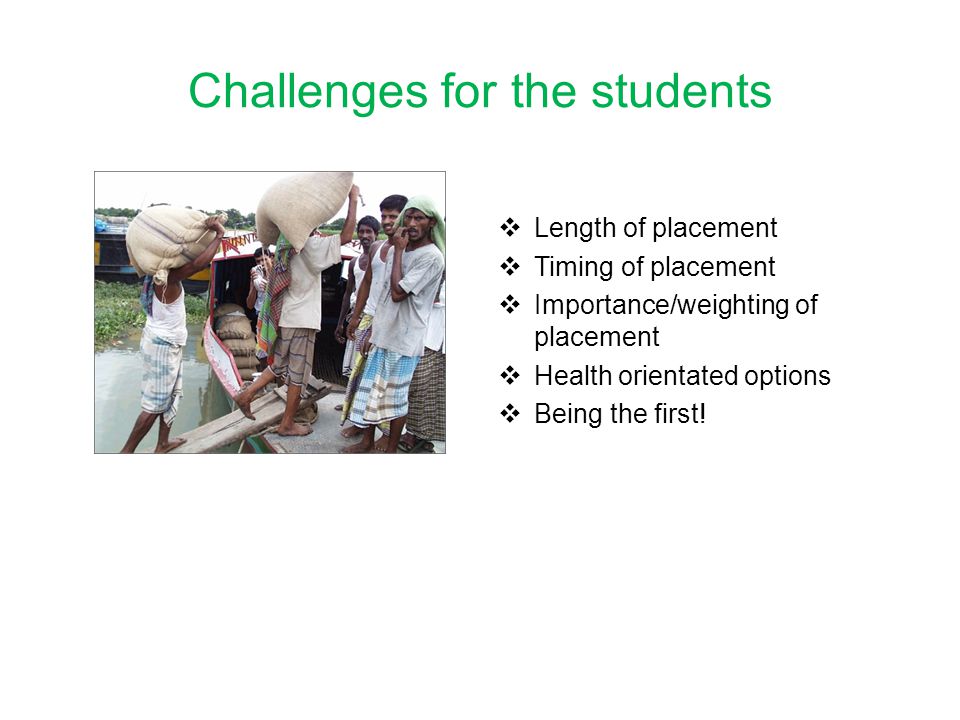 Challenges for the students

❖ Length of placement
❖ Timing of placement
❖ Importance/weighting of placement
❖ Health orientated options
❖ Being the first!